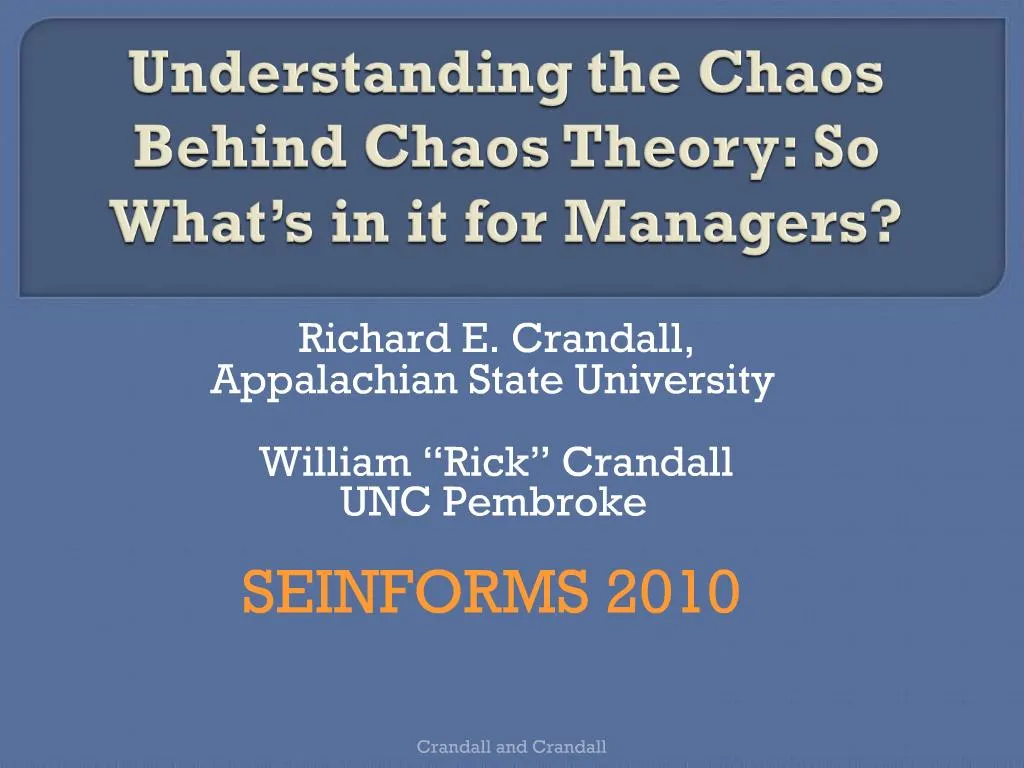 Understanding the Chaos Behind Chaos Theory: So What's in it for Managers?

Richard E. Crandall,
Appalachian State University

William "Rick" Crandall
UNC Pembroke

SEINFORMS 2010

Crandall and Crandall